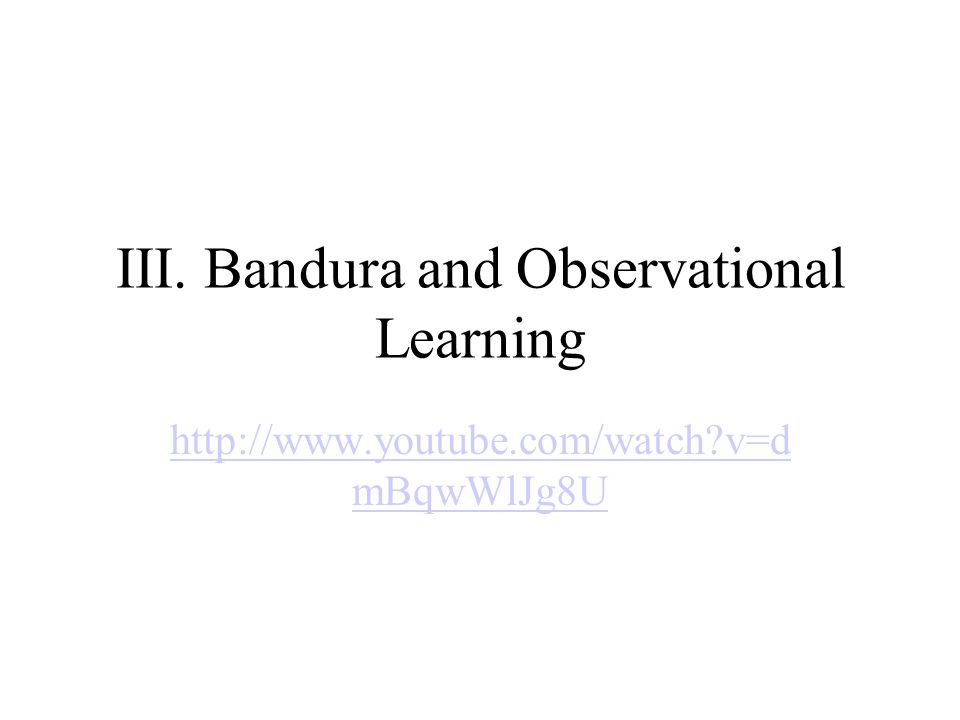 III. Bandura and Observational Learning

http://www.youtube.com/watch?v=dmBqwWlJg8U